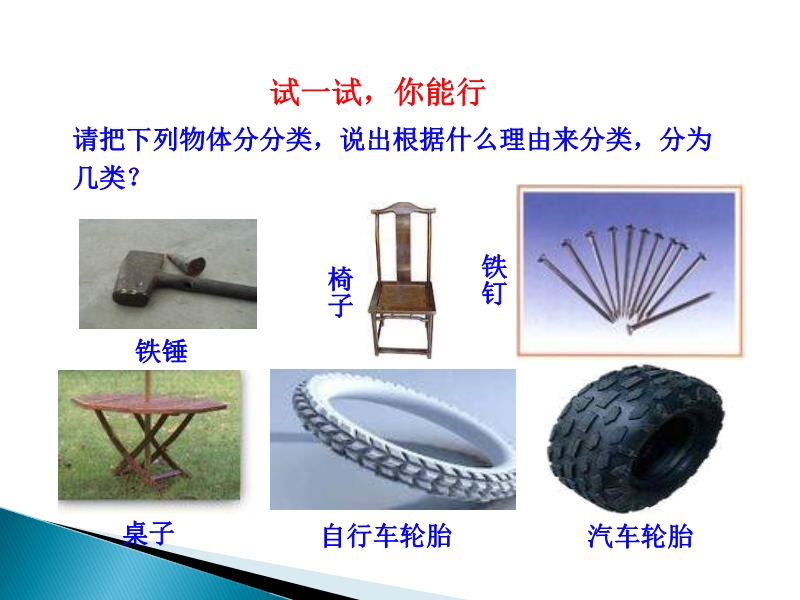 试一试，你能行

请把下列物体分分类，说出根据什么理由来分类，分为几类？

铁锤

椅子

铁钉

桌子

自行车轮胎

汽车轮胎